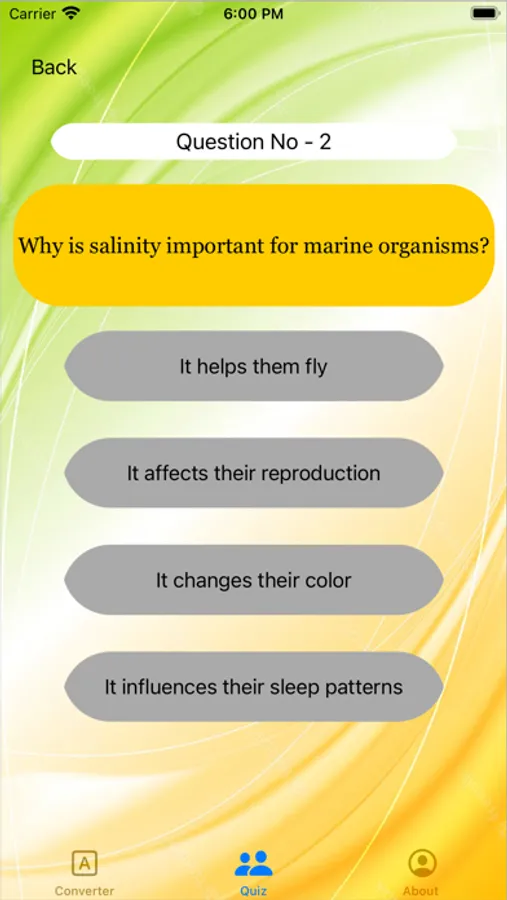 Carrier 6:00 PM

Back

Question No - 2

Why is salinity important for marine organisms?

It helps them fly

It affects their reproduction

It changes their color

It influences their sleep patterns

A
Converter

Quiz

About